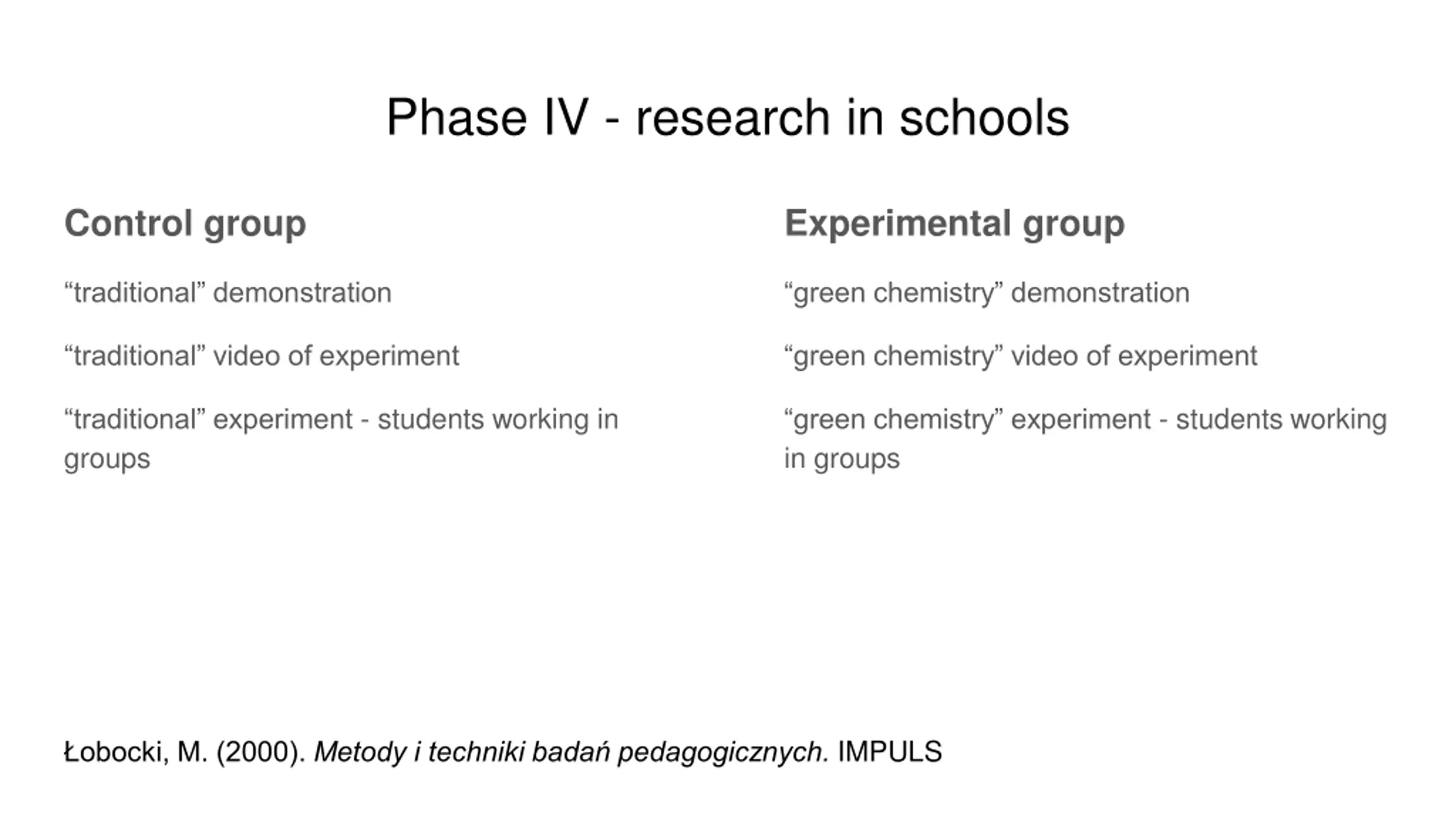 Phase IV - research in schools

Control group

“traditional” demonstration

“traditional” video of experiment

“traditional” experiment - students working in groups

Experimental group

“green chemistry” demonstration

“green chemistry” video of experiment

“green chemistry” experiment - students working in groups

Łobocki, M. (2000). Metody i techniki badań pedagogicznych. IMPULS